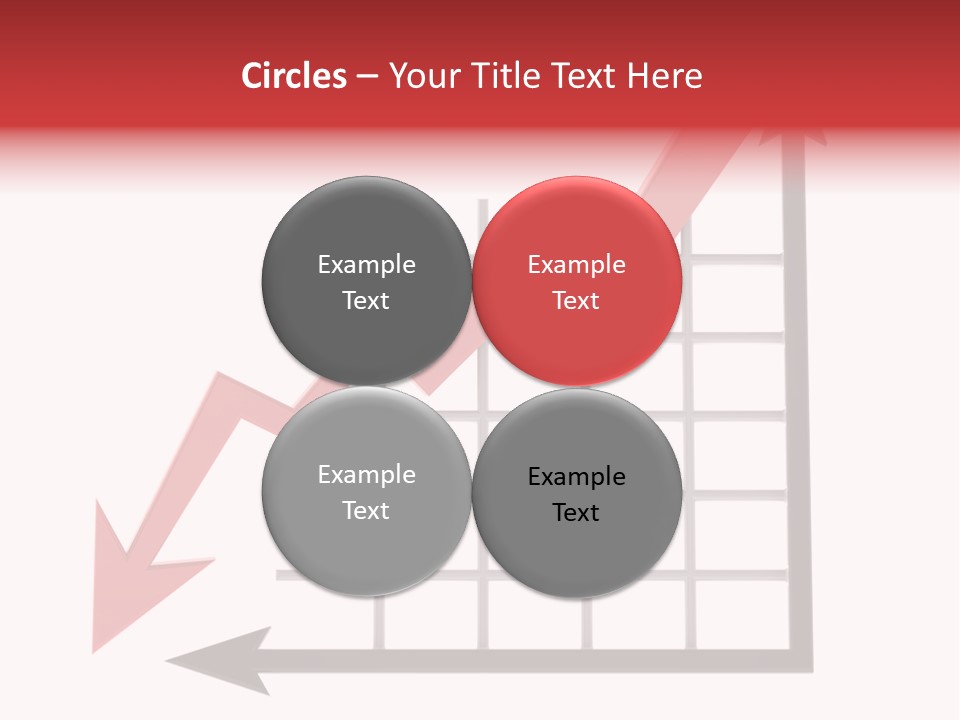 Circles – Your Title Text Here

Example Text

Example Text

Example Text

Example Text